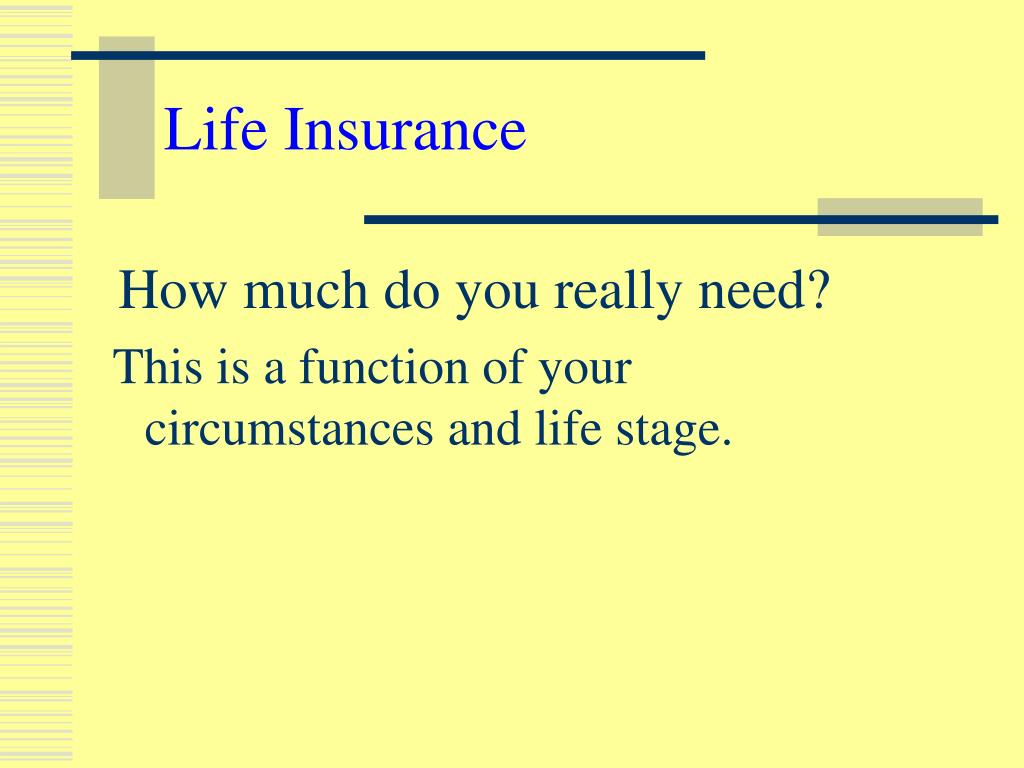 Life Insurance

How much do you really need?

This is a function of your circumstances and life stage.